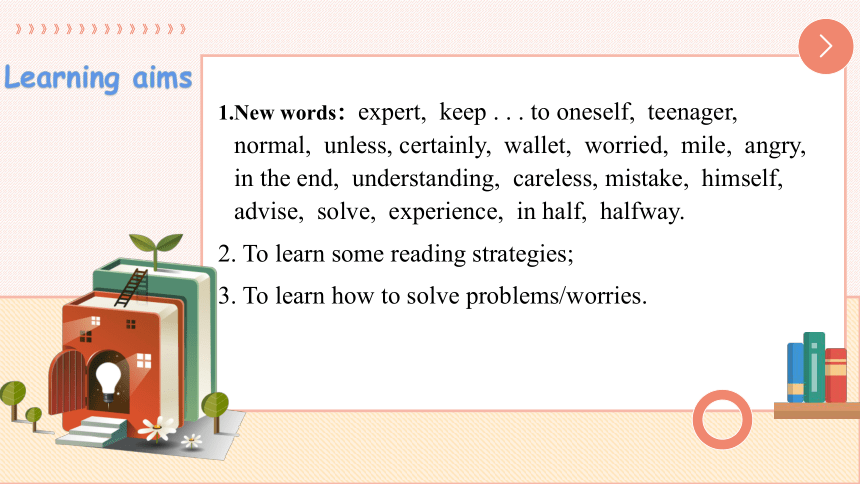 Learning aims

1.New words: expert, keep . . . to oneself, teenager, normal, unless, certainly, wallet, worried, mile, angry, in the end, understanding, careless, mistake, himself, advise, solve, experience, in half, halfway.

2. To learn some reading strategies;

3. To learn how to solve problems/worries.